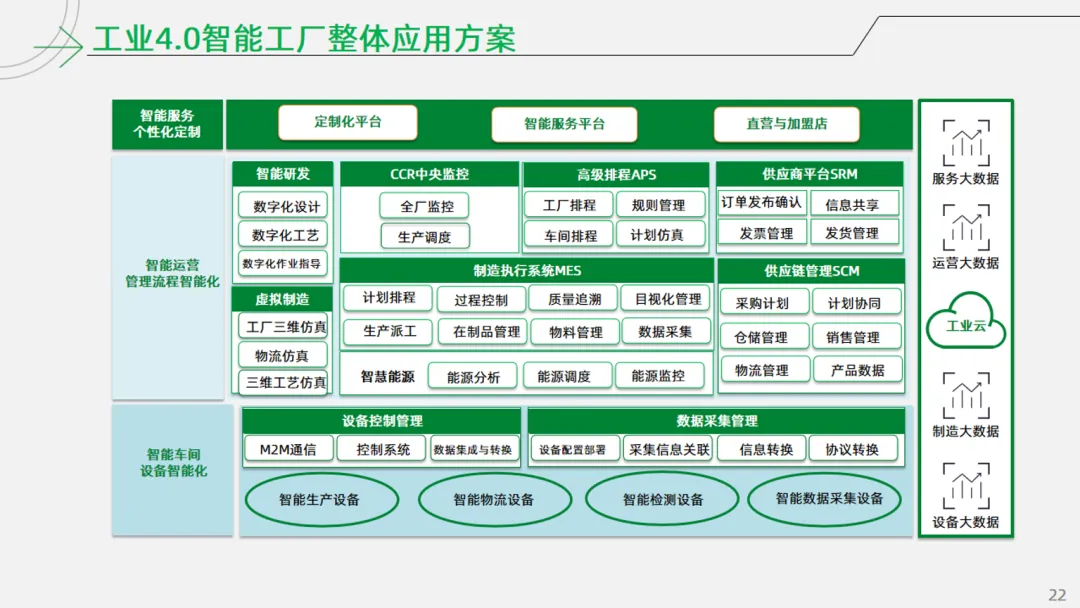 工业4.0智能工厂整体应用方案

智能服务
个性化定制

定制化平台

智能服务平台

直营与加盟店

智能运营
管理流程智能化

智能研发

数字化设计

数字化工艺

数字化作业指导

虚拟制造

工厂三维仿真

物流仿真

三维工艺仿真

CCR中央监控

全厂监控

生产调度

高级排程APS

工厂排程

规则管理

车间排程

计划仿真

供应商平台SRM

订单发布确认

信息共享

发票管理

发货管理

制造执行系统MES

计划排程

过程控制

质量追溯

目视化管理

生产派工

在制品管理

物料管理

数据采集

智慧能源

能源分析

能源调度

能源监控

供应链管理SCM

采购计划

计划协同

仓储管理

销售管理

物流管理

产品数据

智能车间
设备智能化

设备控制管理

M2M通信

控制系统

数据集成与转换

数据采集管理

设备配置部署

采集信息关联

信息转换

协议转换

智能生产设备

智能物流设备

智能检测设备

智能数据采集设备

服务大数据

运营大数据

工业云

制造大数据

设备大数据

22